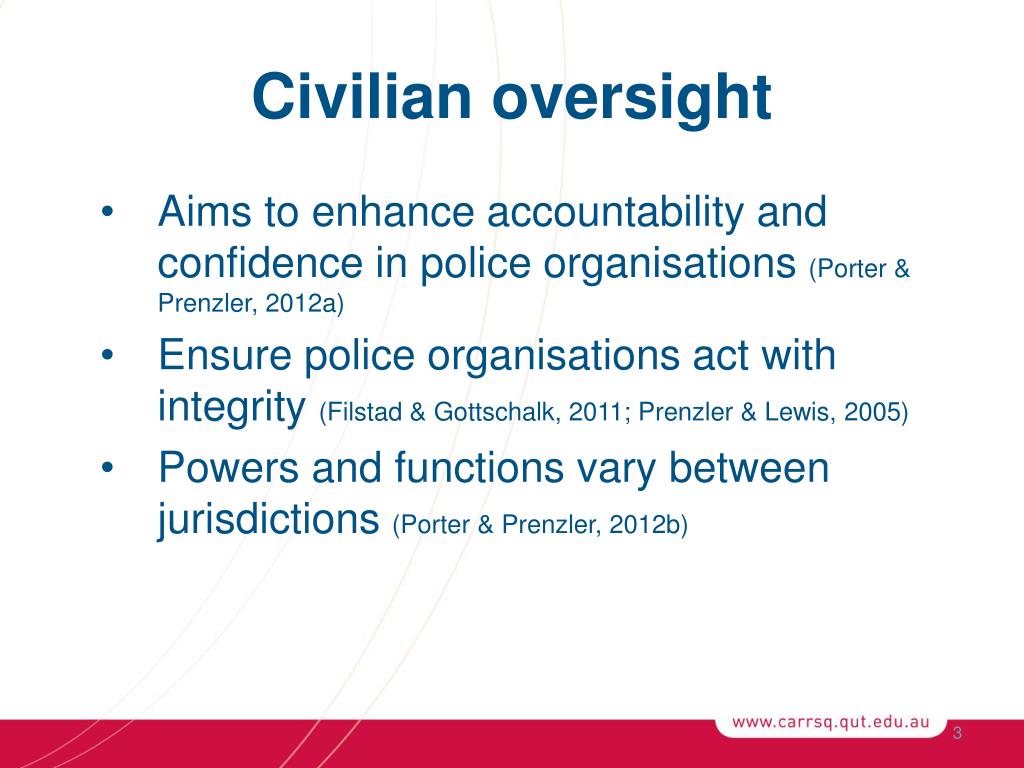 Civilian oversight

• Aims to enhance accountability and confidence in police organisations (Porter & Prenzler, 2012a)
• Ensure police organisations act with integrity (Filstad & Gottschalk, 2011; Prenzler & Lewis, 2005)
• Powers and functions vary between jurisdictions (Porter & Prenzler, 2012b)

www.carrsq.qut.edu.au

3